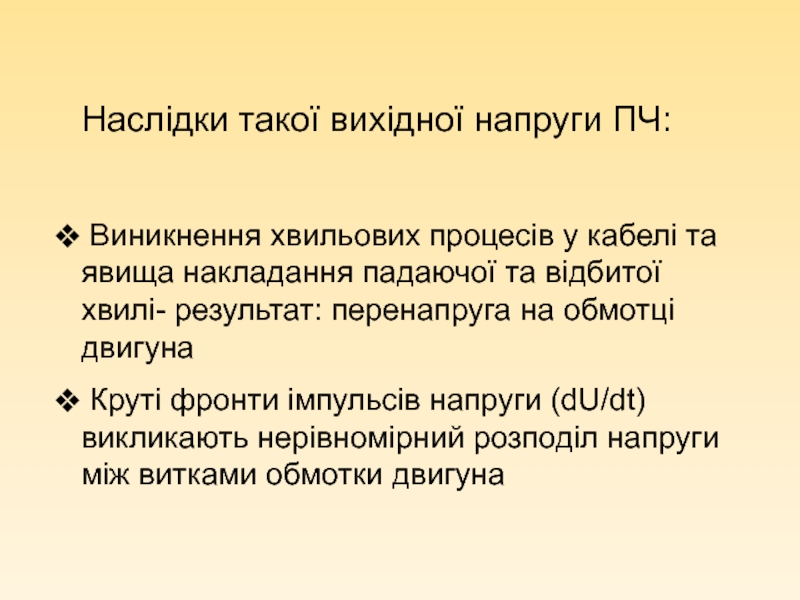 Наслідки такої вихідної напруги ПЧ:

❖ Виникнення хвильових процесів у кабелі та явища накладання падаючої та відбитої хвилі- результат: перенапруга на обмотці двигуна

❖ Круті фронти імпульсів напруги (dU/dt) викликають нерівномірний розподіл напруги між витками обмотки двигуна